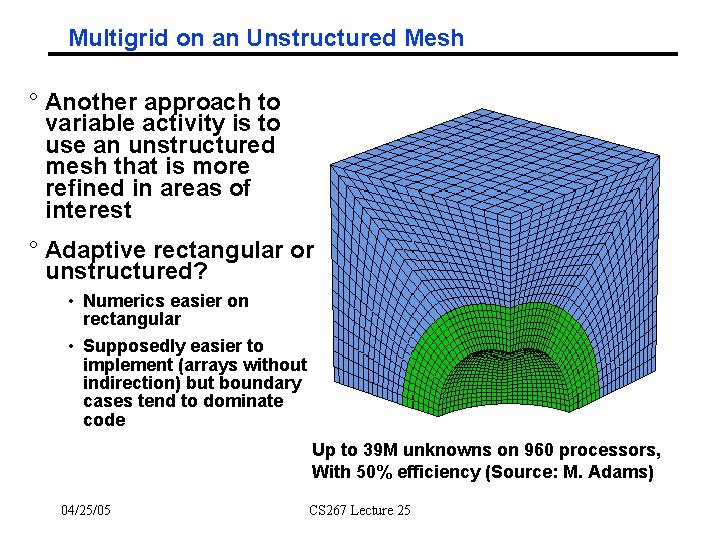 Multigrid on an Unstructured Mesh

° Another approach to variable activity is to use an unstructured mesh that is more refined in areas of interest

° Adaptive rectangular or unstructured?

• Numerics easier on rectangular

• Supposedly easier to implement (arrays without indirection) but boundary cases tend to dominate code

Up to 39M unknowns on 960 processors, With 50% efficiency (Source: M. Adams)

04/25/05

CS267 Lecture 25